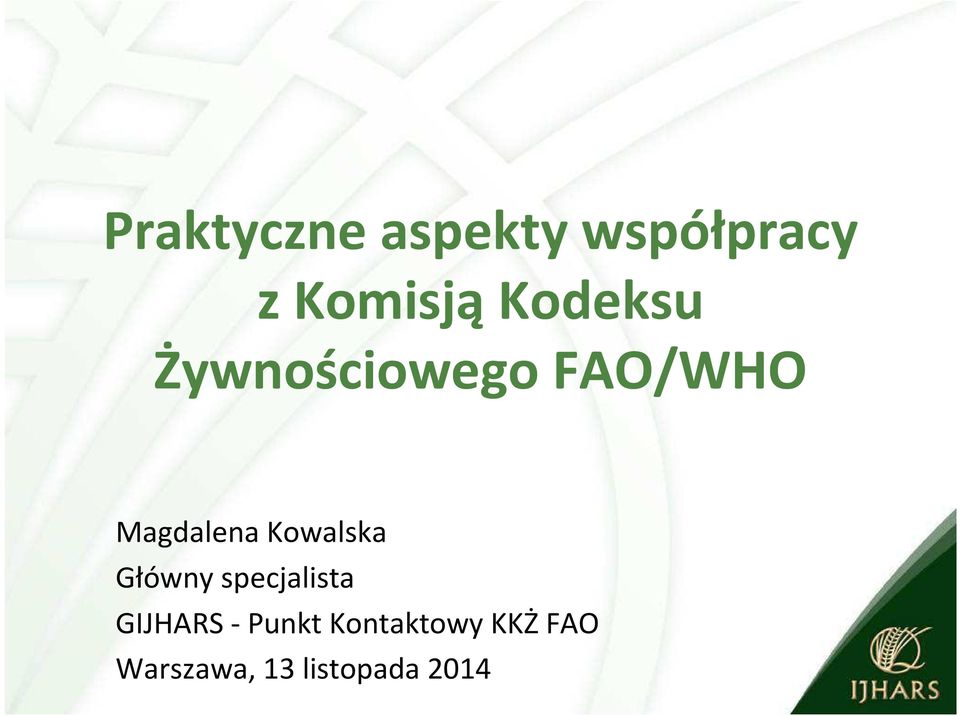 Praktyczne aspekty współpracy z Komisją Kodeksu Żywnościowego FAO/WHO

Magdalena Kowalska
Główny specjalista
GIJHARS - Punkt Kontaktowy KKŻ FAO
Warszawa, 13 listopada 2014

IJHARS